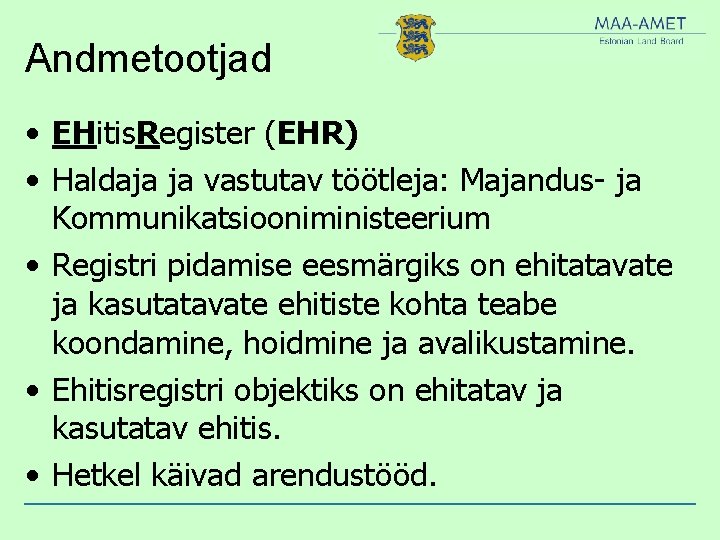 MAA-AMET
Estonian Land Board

Andmetootjad

• EHitisRegister (EHR)
• Haldaja ja vastutav töötleja: Majandus- ja Kommunikatsiooniministeerium
• Registri pidamise eesmärgiks on ehitatavate ja kasutatavate ehitiste kohta teabe koondamine, hoidmine ja avalikustamine.
• Ehitisregistri objektiks on ehitatav ja kasutatav ehitis.
• Hetkel käivad arendustööd.